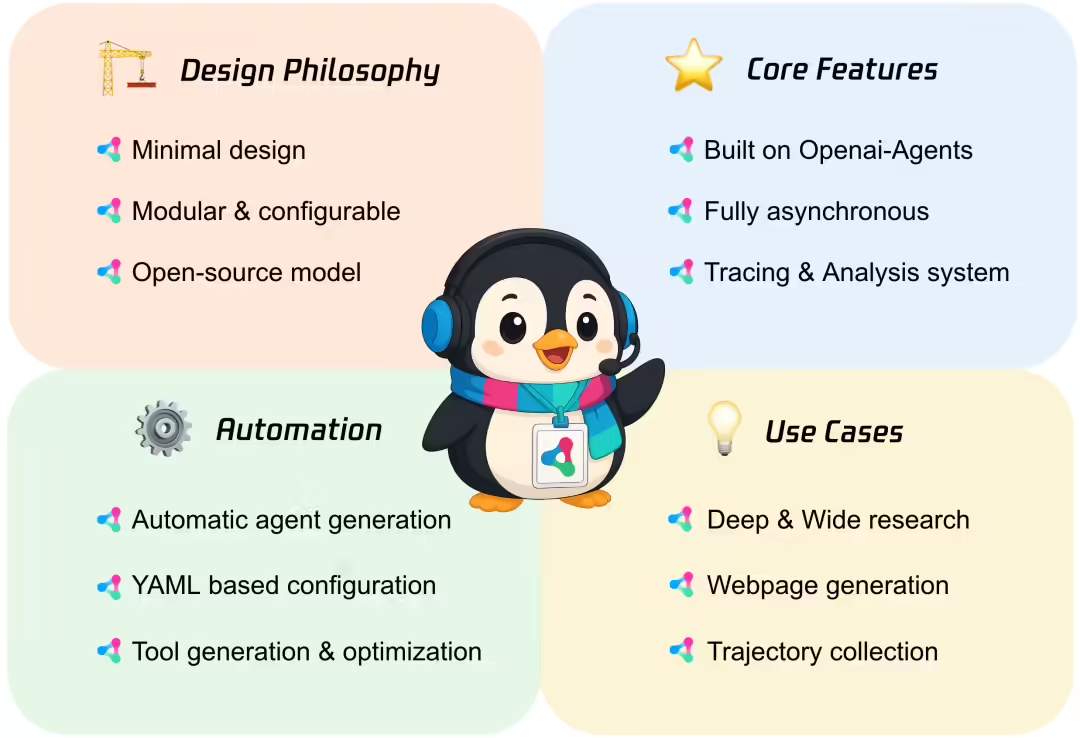 Design Philosophy

Minimal design

Modular & configurable

Open-source model

Core Features

Built on Openai-Agents

Fully asynchronous

Tracing & Analysis system

Automation

Automatic agent generation

YAML based configuration

Tool generation & optimization

Use Cases

Deep & Wide research

Webpage generation

Trajectory collection